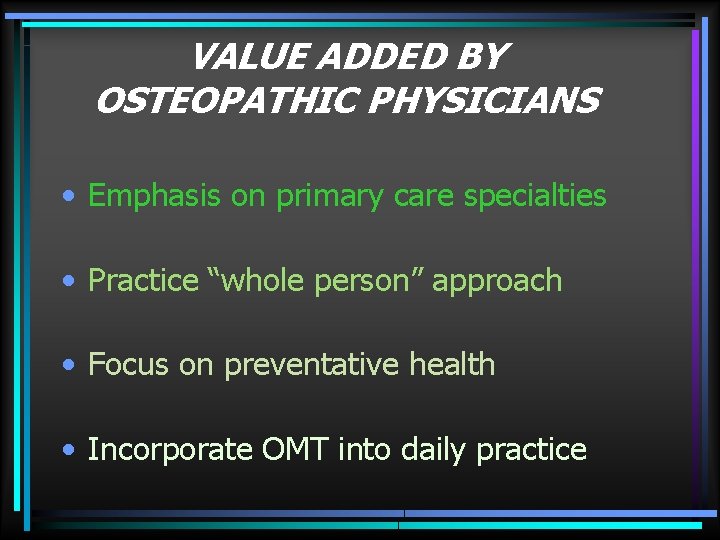 VALUE ADDED BY OSTEOPATHIC PHYSICIANS

• Emphasis on primary care specialties

• Practice “whole person” approach

• Focus on preventative health

• Incorporate OMT into daily practice